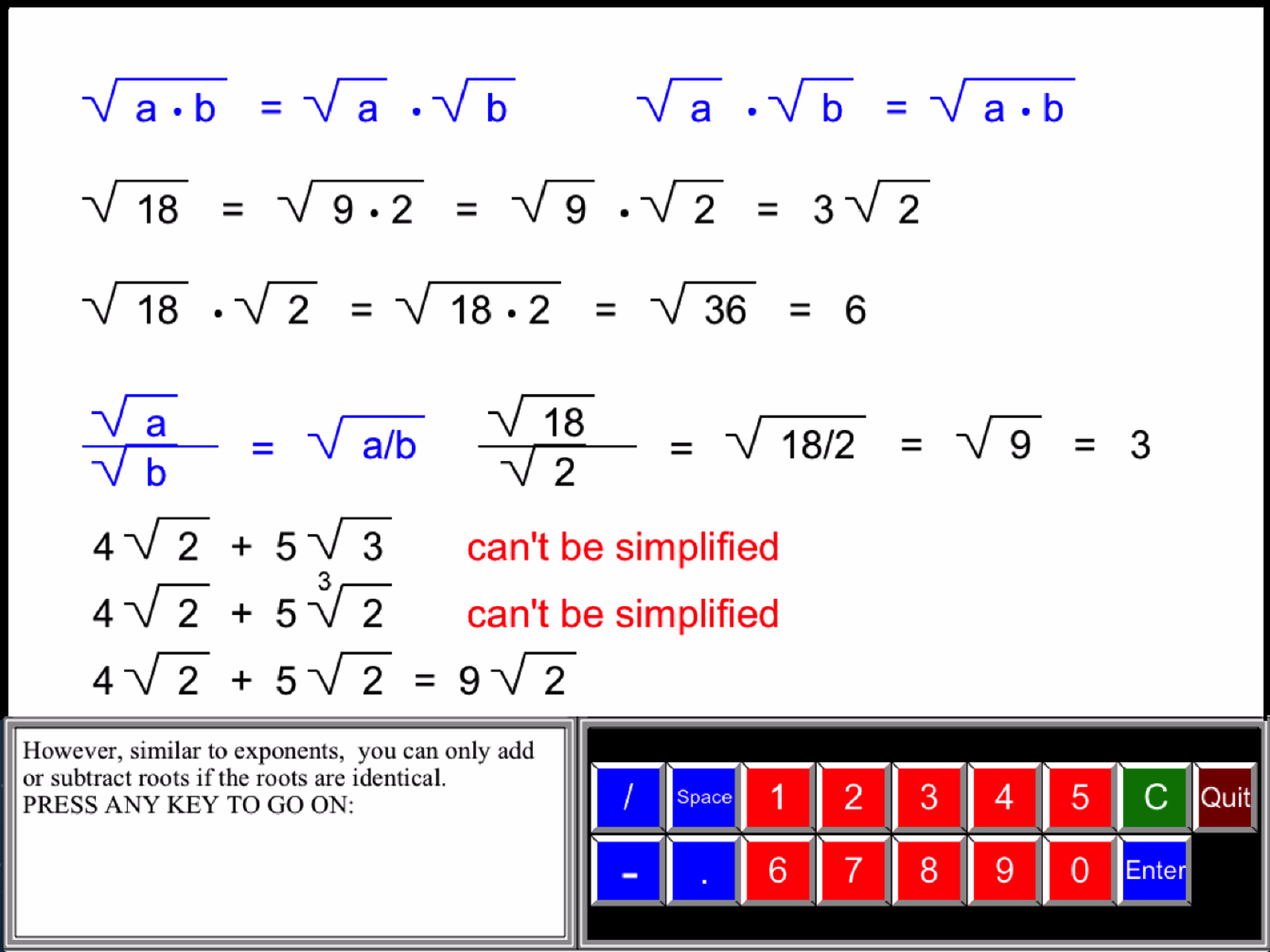 $\sqrt{a \cdot b} = \sqrt{a} \cdot \sqrt{b}$ $\sqrt{a} \cdot \sqrt{b} = \sqrt{a \cdot b}$

$\sqrt{18} = \sqrt{9 \cdot 2} = \sqrt{9} \cdot \sqrt{2} = 3\sqrt{2}$

$\sqrt{18} \cdot \sqrt{2} = \sqrt{18 \cdot 2} = \sqrt{36} = 6$

$\frac{\sqrt{a}}{\sqrt{b}} = \sqrt{a/b}$ $\frac{\sqrt{18}}{\sqrt{2}} = \sqrt{18/2} = \sqrt{9} = 3$

$4\sqrt{2} + 5\sqrt{3}$ can't be simplified

$4\sqrt{2} + 5\sqrt[3]{2}$ can't be simplified

$4\sqrt{2} + 5\sqrt{2} = 9\sqrt{2}$

However, similar to exponents, you can only add or subtract roots if the roots are identical.
PRESS ANY KEY TO GO ON:

/ Space 1 2 3 4 5 C Quit
- . 6 7 8 9 0 Enter